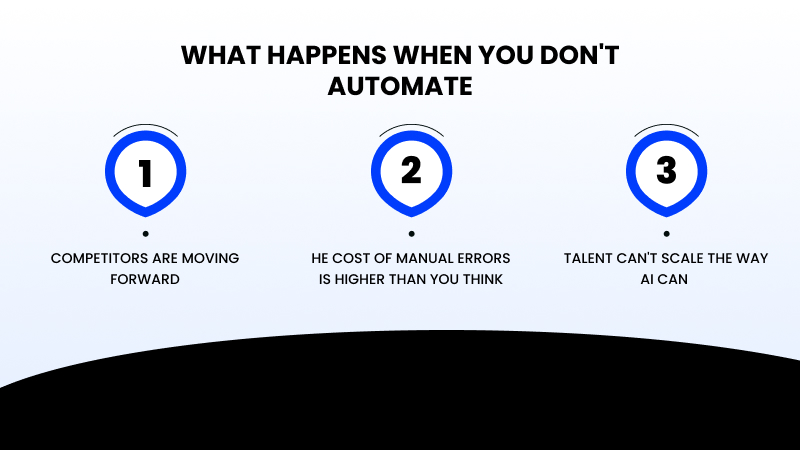 WHAT HAPPENS WHEN YOU DON'T AUTOMATE

1

COMPETITORS ARE MOVING FORWARD

2

HE COST OF MANUAL ERRORS IS HIGHER THAN YOU THINK

3

TALENT CAN'T SCALE THE WAY AI CAN